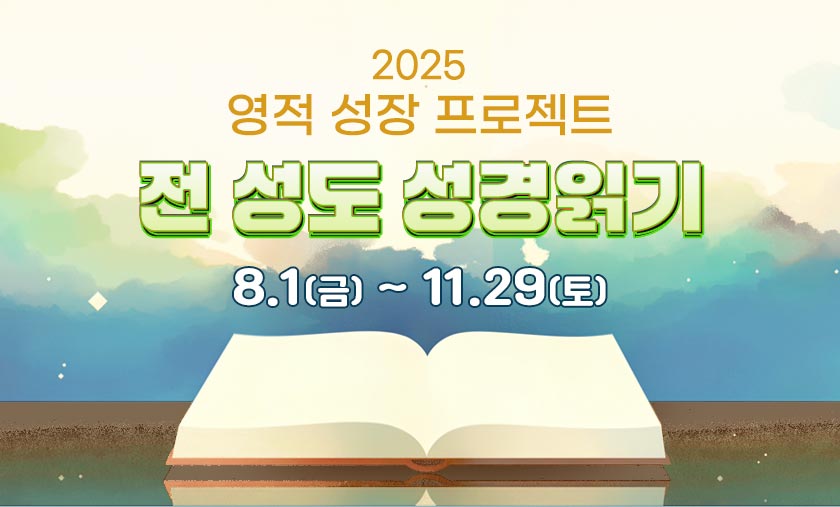 2025
영적 성장 프로젝트

전 성도 성경읽기

8.1(금) ~ 11.29(토)